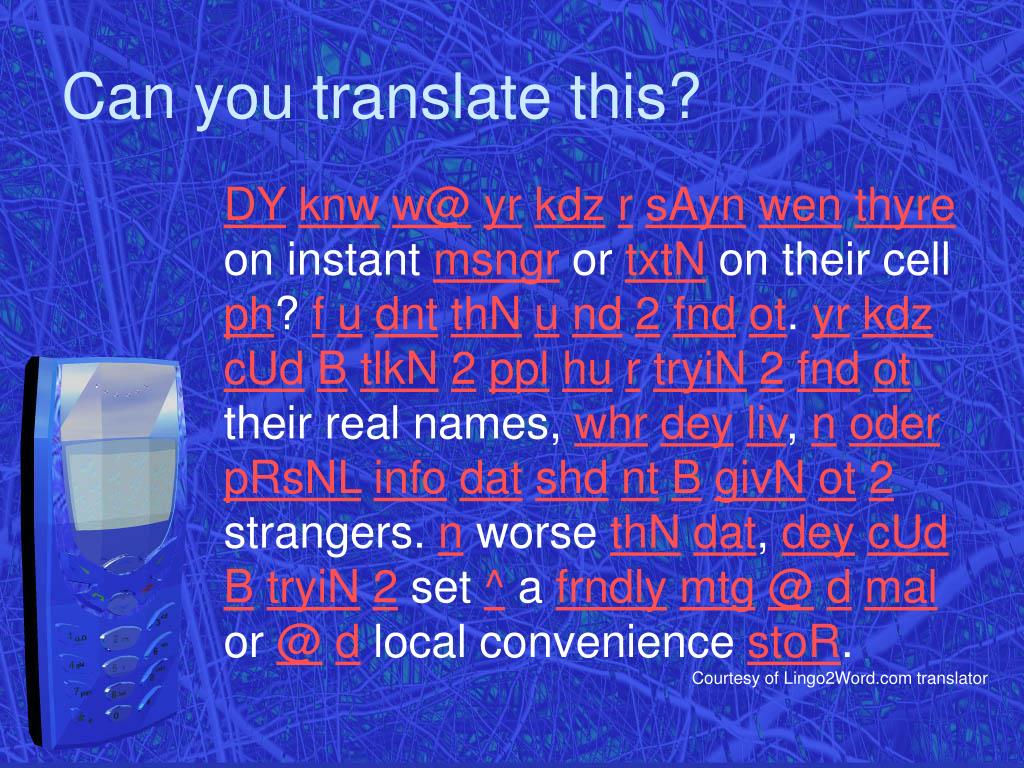 Can you translate this?

DY knw w@ yr kdz r sAyn wen thyre on instant msngr or txtN on their cell ph? f u dnt thN u nd 2 fnd ot. yr kdz cUd B tlkN 2 ppl hu r tryiN 2 fnd ot their real names, whr dey liv, n oder pRsNL info dat shd nt B givN ot 2 strangers. n worse thN dat, dey cUd B tryiN 2 set ^ a frndly mtg @ d mal or @ d local convenience stoR.

Courtesy of Lingo2Word.com translator